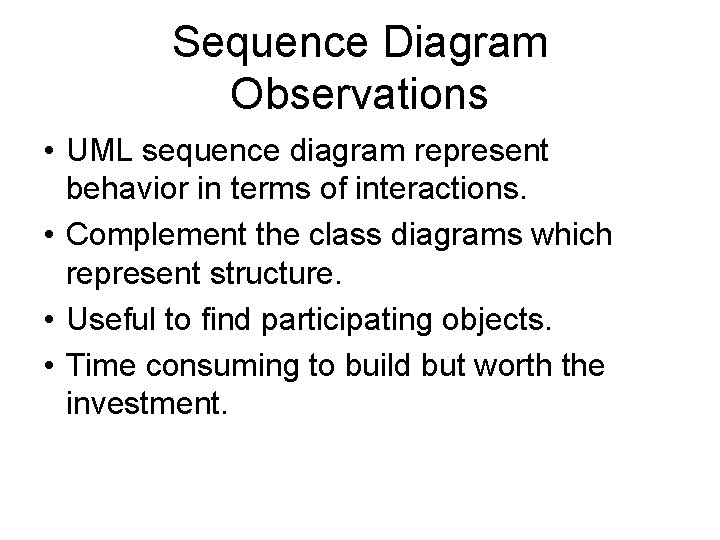 Sequence Diagram Observations

• UML sequence diagram represent behavior in terms of interactions.

• Complement the class diagrams which represent structure.

• Useful to find participating objects.

• Time consuming to build but worth the investment.